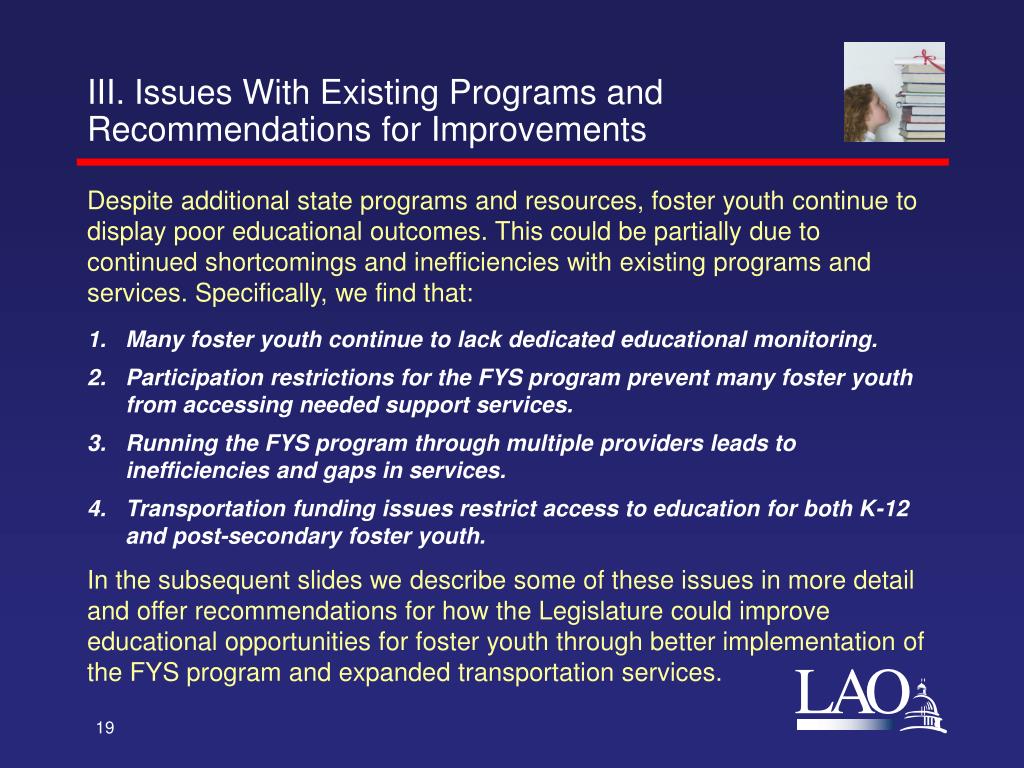 III. Issues With Existing Programs and Recommendations for Improvements

Despite additional state programs and resources, foster youth continue to display poor educational outcomes. This could be partially due to continued shortcomings and inefficiencies with existing programs and services. Specifically, we find that:

1. Many foster youth continue to lack dedicated educational monitoring.
2. Participation restrictions for the FYS program prevent many foster youth from accessing needed support services.
3. Running the FYS program through multiple providers leads to inefficiencies and gaps in services.
4. Transportation funding issues restrict access to education for both K-12 and post-secondary foster youth.

In the subsequent slides we describe some of these issues in more detail and offer recommendations for how the Legislature could improve educational opportunities for foster youth through better implementation of the FYS program and expanded transportation services.

LAO

19